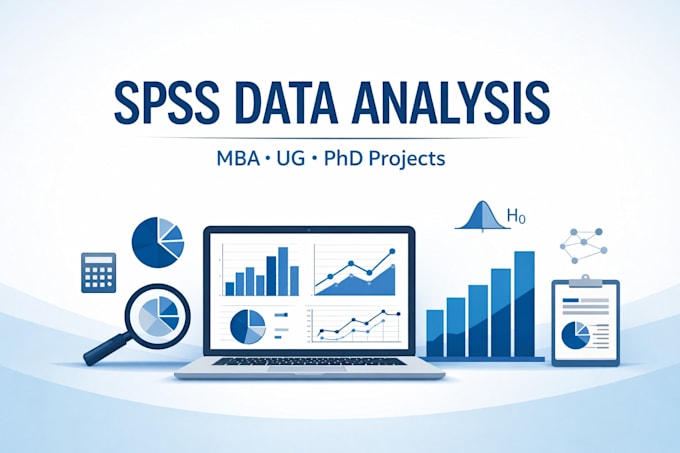 SPSS DATA ANALYSIS

MBA • UG • PhD Projects

$H_0$